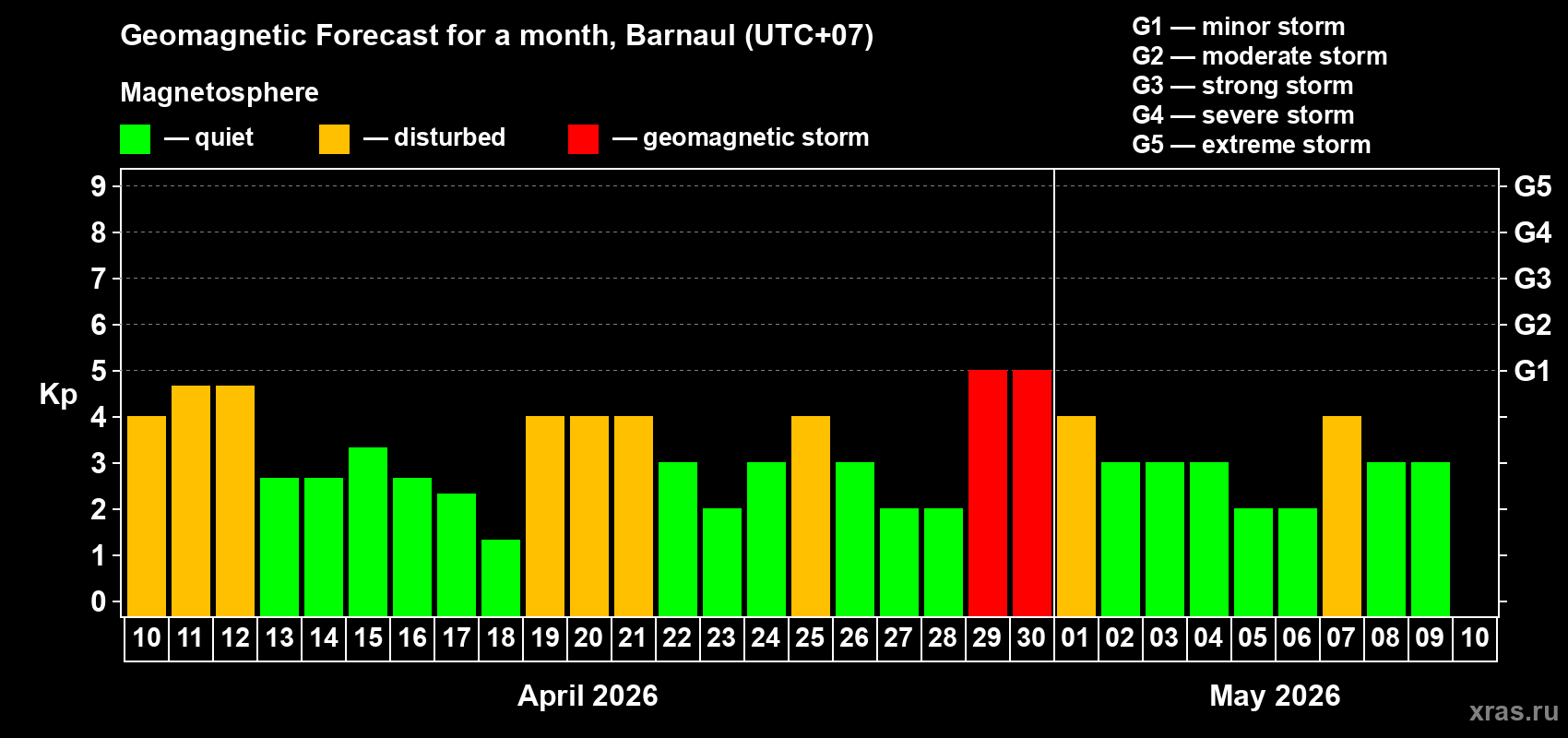 Geomagnetic Forecast for a month, Barnaul (UTC+07)

Magnetosphere

— quiet — disturbed — geomagnetic storm

G1 — minor storm
G2 — moderate storm
G3 — strong storm
G4 — severe storm
G5 — extreme storm

Kp

9 8 7 6 5 4 3 2 1 0

G5 G4 G3 G2 G1

10 11 12 13 14 15 16 17 18 19 20 21 22 23 24 25 26 27 28 29 30 01 02 03 04 05 06 07 08 09 10

April 2026

May 2026

xras.ru